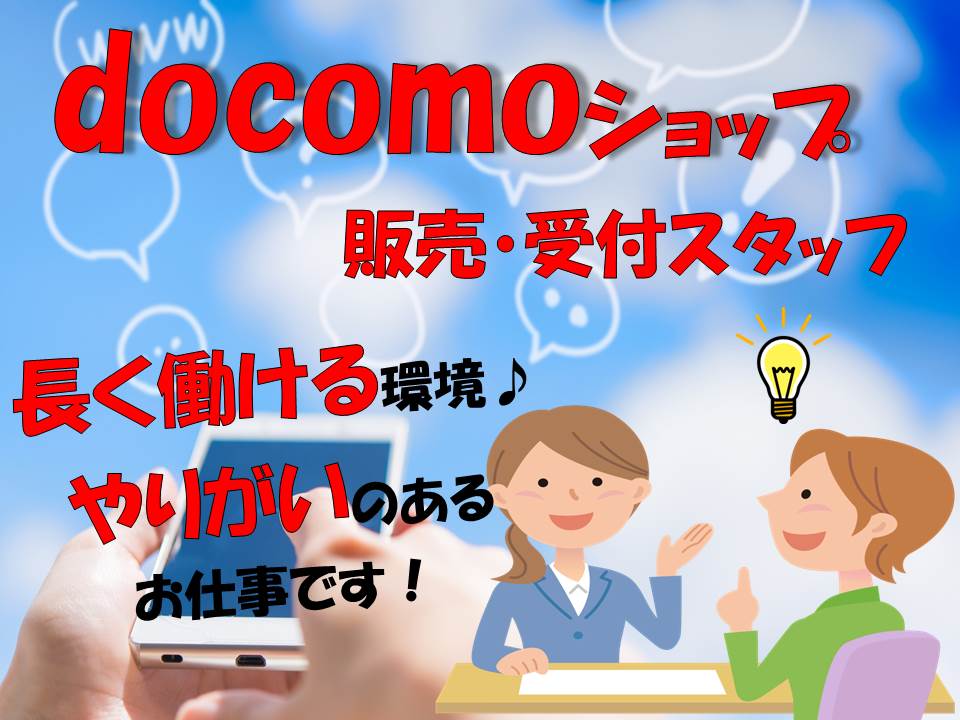 WWW

docomoショップ

販売・受付スタッフ

長く働ける環境♪

やりがいのある

お仕事です！